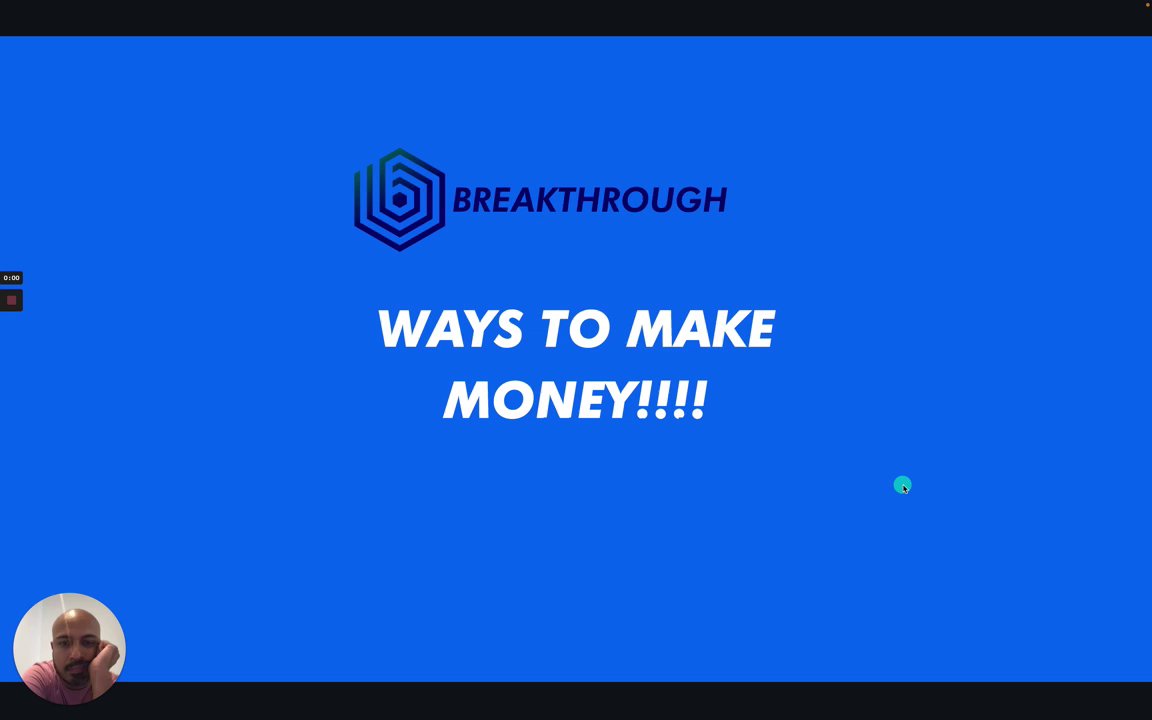 0:00

BREAKTHROUGH

WAYS TO MAKE MONEY!!!!